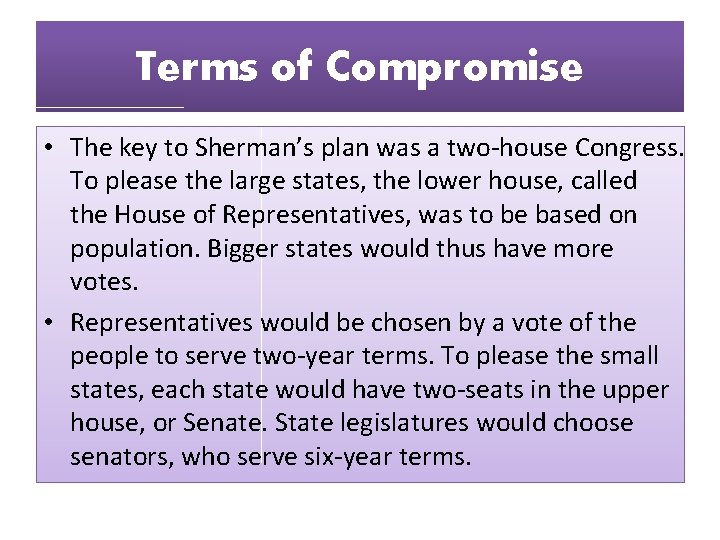 Terms of Compromise

• The key to Sherman's plan was a two-house Congress. To please the large states, the lower house, called the House of Representatives, was to be based on population. Bigger states would thus have more votes.

• Representatives would be chosen by a vote of the people to serve two-year terms. To please the small states, each state would have two-seats in the upper house, or Senate. State legislatures would choose senators, who serve six-year terms.